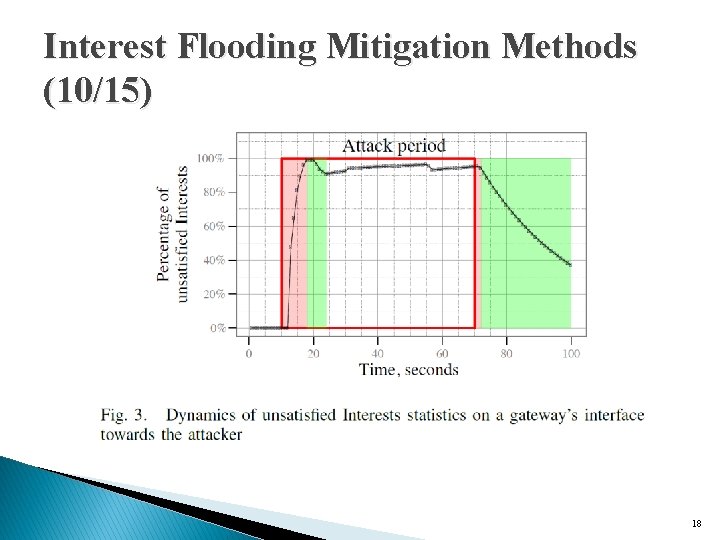 Interest Flooding Mitigation Methods (10/15)

Attack period

Percentage of unsatisfied Interests

100%
80%
60%
40%
20%
0%

0
20
40
60
80
100

Time, seconds

Fig. 3. Dynamics of unsatisfied Interests statistics on a gateway's interface towards the attacker

18